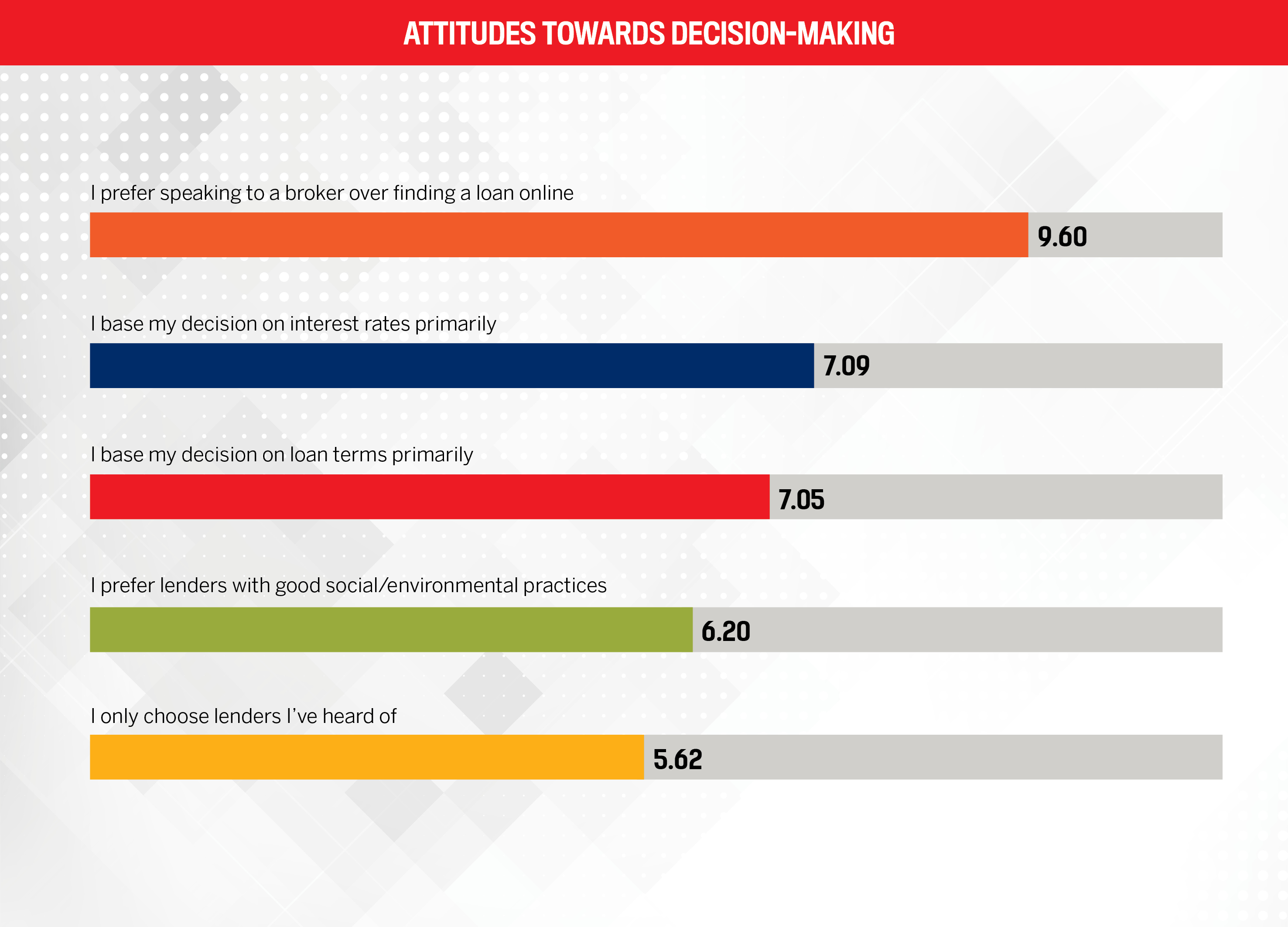 ATTITUDES TOWARDS DECISION-MAKING

I prefer speaking to a broker over finding a loan online

9.60

I base my decision on interest rates primarily

7.09

I base my decision on loan terms primarily

7.05

I prefer lenders with good social/environmental practices

6.20

I only choose lenders I've heard of

5.62